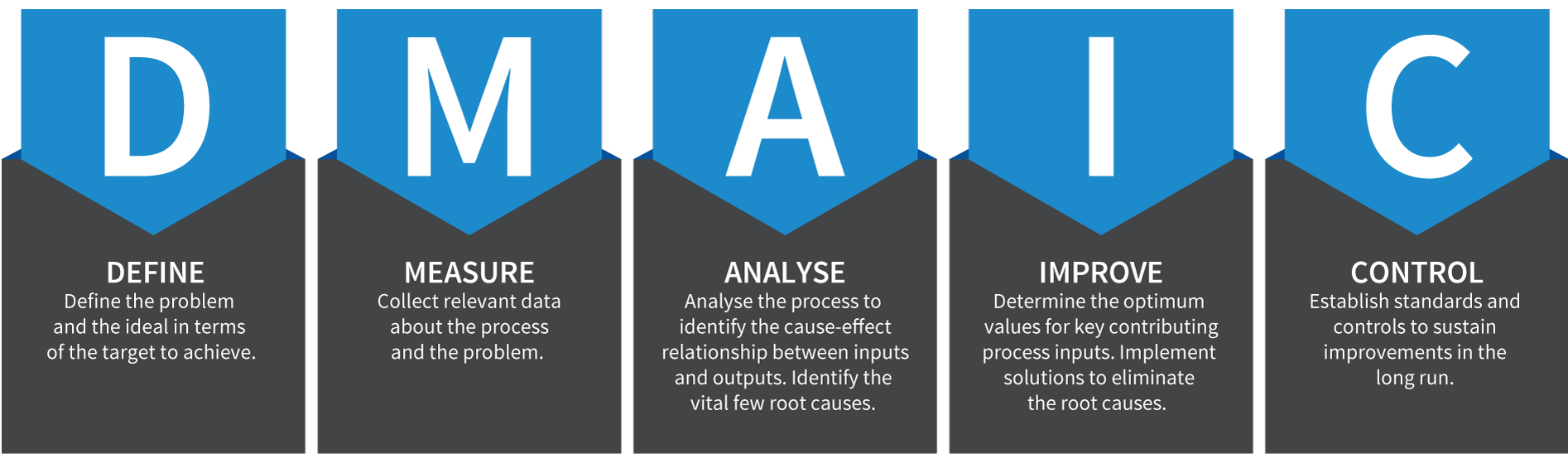 D

DEFINE
Define the problem and the ideal in terms of the target to achieve.

M

MEASURE
Collect relevant data about the process and the problem.

A

ANALYSE
Analyse the process to identify the cause-effect relationship between inputs and outputs. Identify the vital few root causes.

I

IMPROVE
Determine the optimum values for key contributing process inputs. Implement solutions to eliminate the root causes.

C

CONTROL
Establish standards and controls to sustain improvements in the long run.